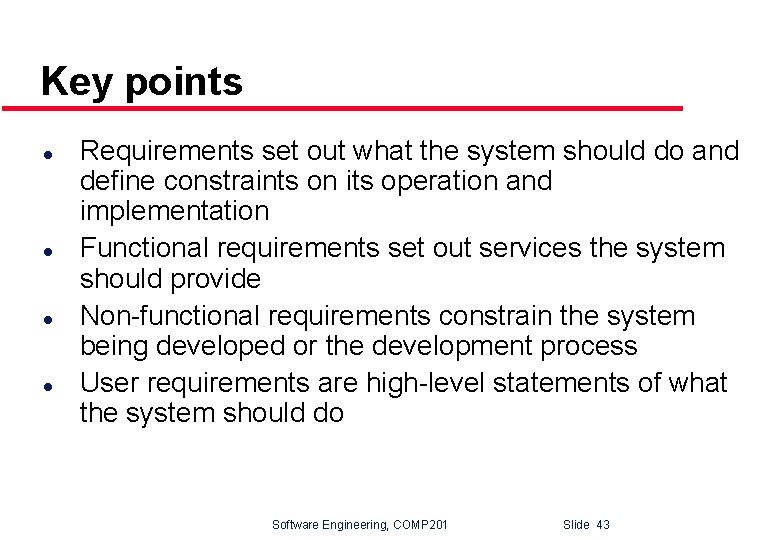 Key points

- Requirements set out what the system should do and define constraints on its operation and implementation
- Functional requirements set out services the system should provide
- Non-functional requirements constrain the system being developed or the development process
- User requirements are high-level statements of what the system should do

Software Engineering, COMP201 Slide 43